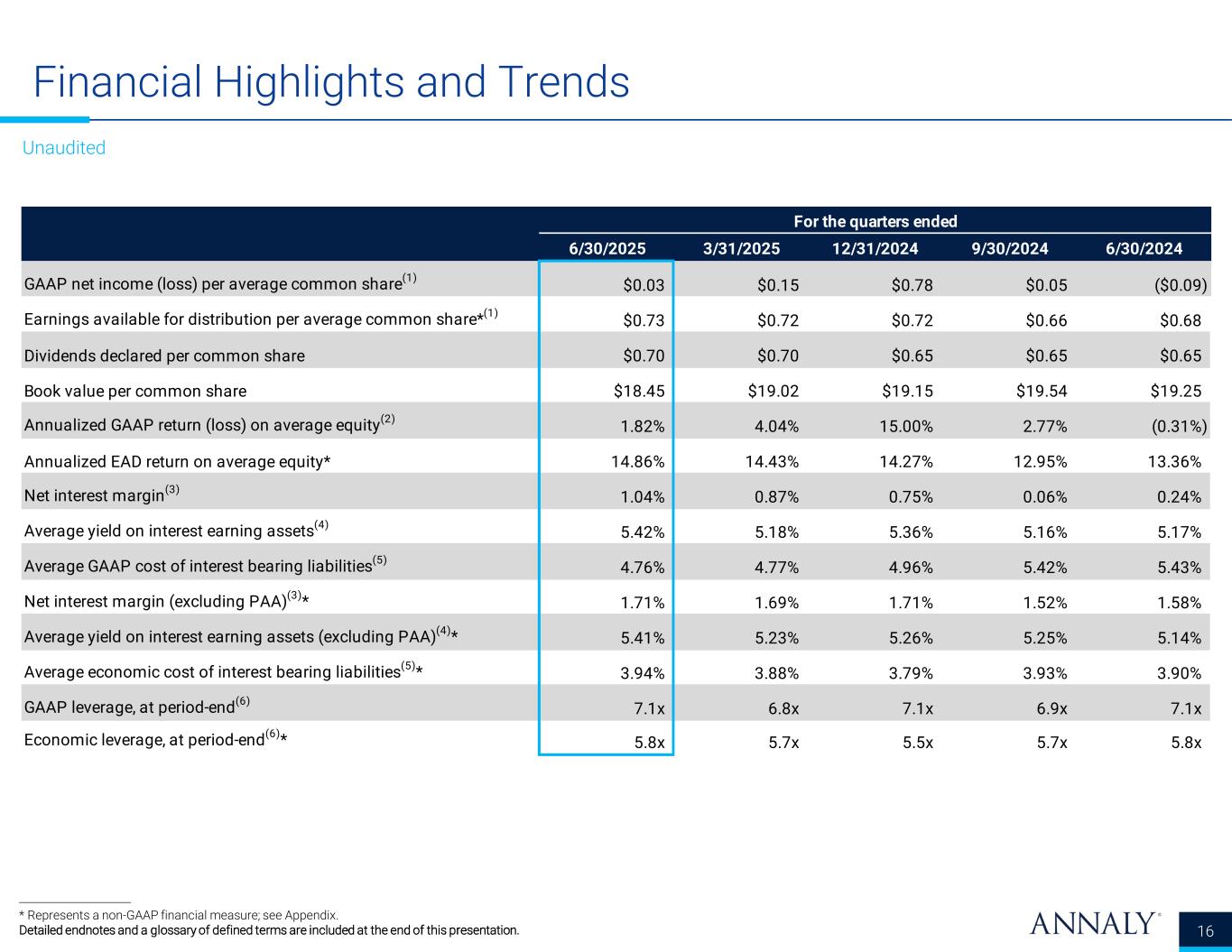 Financial Highlights and Trends

Unaudited

| | For the quarters ended | | | | |
|---|---|---|---|---|---|
| | 6/30/2025 | 3/31/2025 | 12/31/2024 | 9/30/2024 | 6/30/2024 |
| GAAP net income (loss) per average common share$^{(1)}$ | \$0.03 | \$0.15 | \$0.78 | \$0.05 | (\$0.09) |
| Earnings available for distribution per average common share*$^{(1)}$ | \$0.73 | \$0.72 | \$0.72 | \$0.66 | \$0.68 |
| Dividends declared per common share | \$0.70 | \$0.70 | \$0.65 | \$0.65 | \$0.65 |
| Book value per common share | \$18.45 | \$19.02 | \$19.15 | \$19.54 | \$19.25 |
| Annualized GAAP return (loss) on average equity$^{(2)}$ | 1.82% | 4.04% | 15.00% | 2.77% | (0.31%) |
| Annualized EAD return on average equity* | 14.86% | 14.43% | 14.27% | 12.95% | 13.36% |
| Net interest margin$^{(3)}$ | 1.04% | 0.87% | 0.75% | 0.06% | 0.24% |
| Average yield on interest earning assets$^{(4)}$ | 5.42% | 5.18% | 5.36% | 5.16% | 5.17% |
| Average GAAP cost of interest bearing liabilities$^{(5)}$ | 4.76% | 4.77% | 4.96% | 5.42% | 5.43% |
| Net interest margin (excluding PAA)$^{(3)}$* | 1.71% | 1.69% | 1.71% | 1.52% | 1.58% |
| Average yield on interest earning assets (excluding PAA)$^{(4)}$* | 5.41% | 5.23% | 5.26% | 5.25% | 5.14% |
| Average economic cost of interest bearing liabilities$^{(5)}$* | 3.94% | 3.88% | 3.79% | 3.93% | 3.90% |
| GAAP leverage, at period-end$^{(6)}$ | 7.1x | 6.8x | 7.1x | 6.9x | 7.1x |
| Economic leverage, at period-end$^{(6)}$* | 5.8x | 5.7x | 5.5x | 5.7x | 5.8x |

* Represents a non-GAAP financial measure; see Appendix.
Detailed endnotes and a glossary of defined terms are included at the end of this presentation.

ANNALY®

16